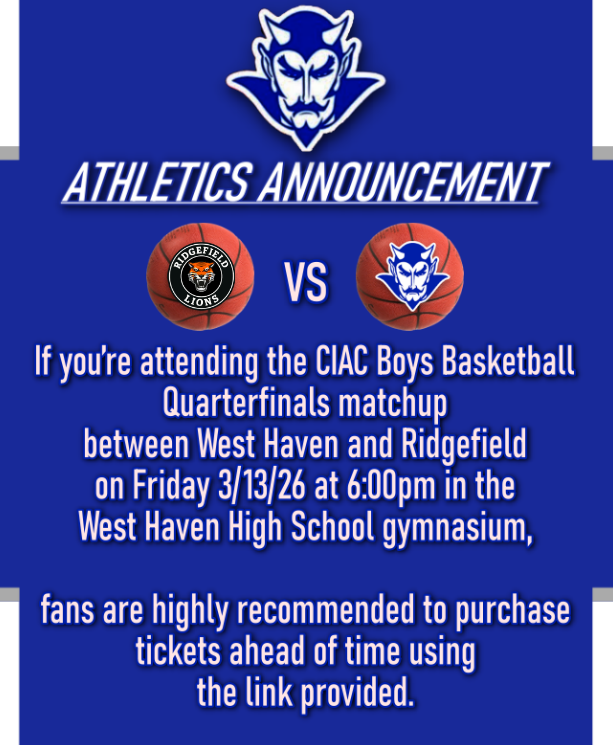 ATHLETICS ANNOUNCEMENT

RIDGEFIELD LIONS

VS

If you're attending the CIAC Boys Basketball Quarterfinals matchup between West Haven and Ridgefield on Friday 3/13/26 at 6:00pm in the West Haven High School gymnasium,

fans are highly recommended to purchase tickets ahead of time using the link provided.